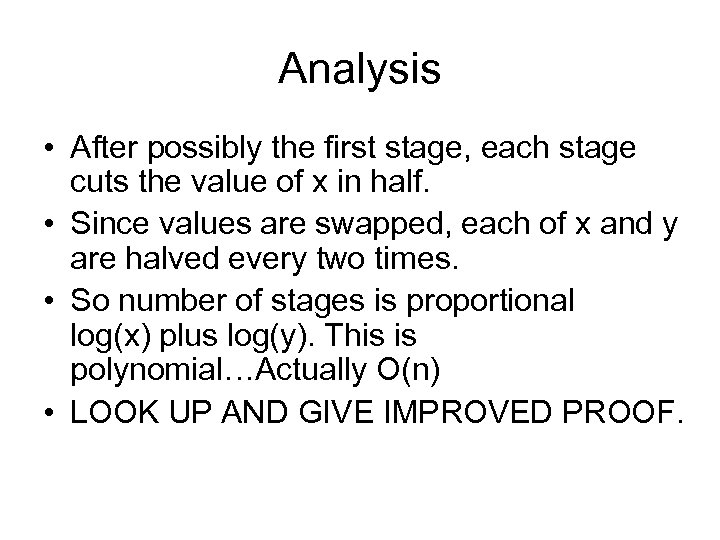 Analysis

• After possibly the first stage, each stage cuts the value of x in half.
• Since values are swapped, each of x and y are halved every two times.
• So number of stages is proportional log(x) plus log(y). This is polynomial…Actually O(n)
• LOOK UP AND GIVE IMPROVED PROOF.